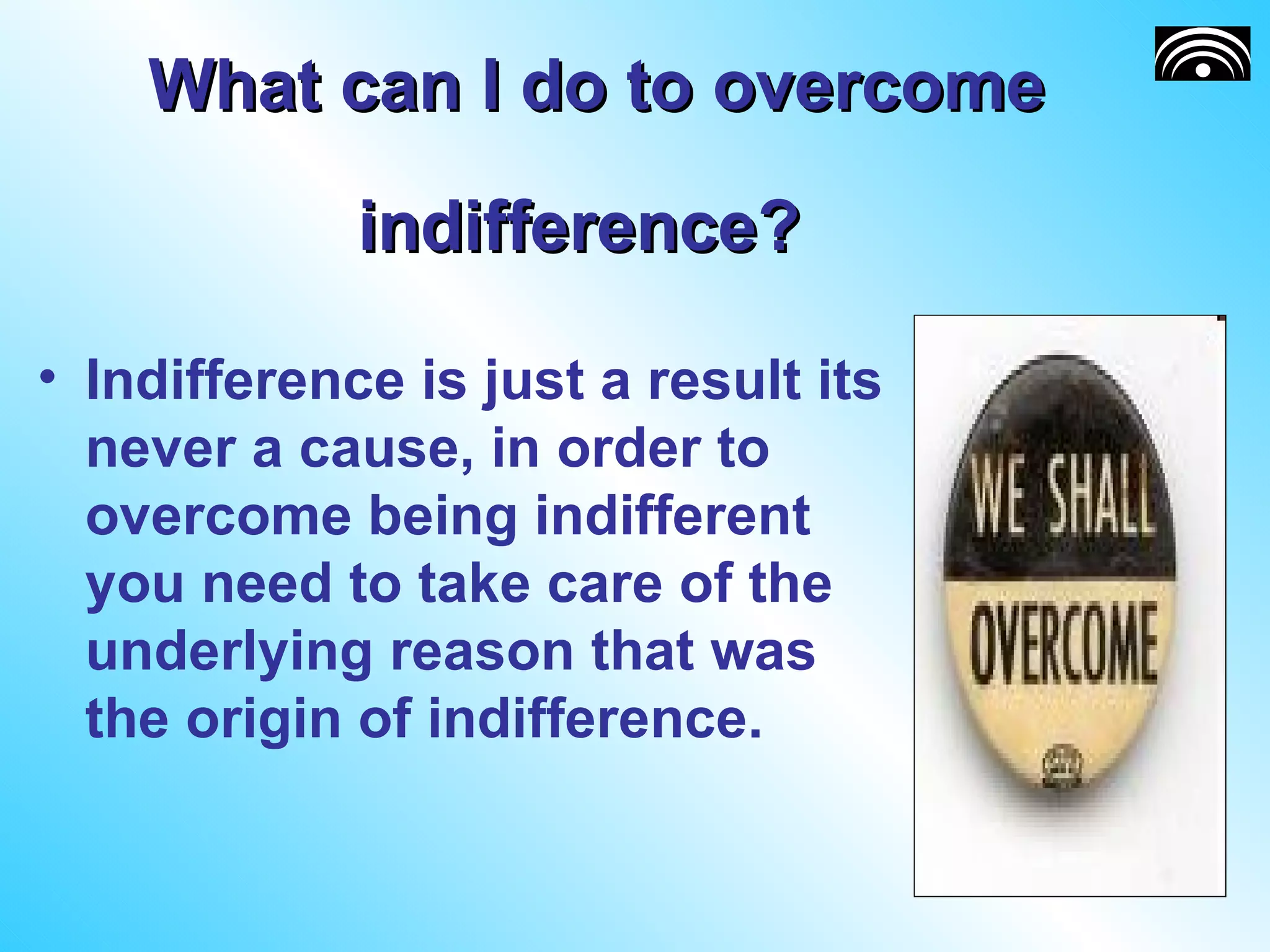 What can I do to overcome indifference?

• Indifference is just a result its never a cause, in order to overcome being indifferent you need to take care of the underlying reason that was the origin of indifference.

WE SHALL
OVERCOME